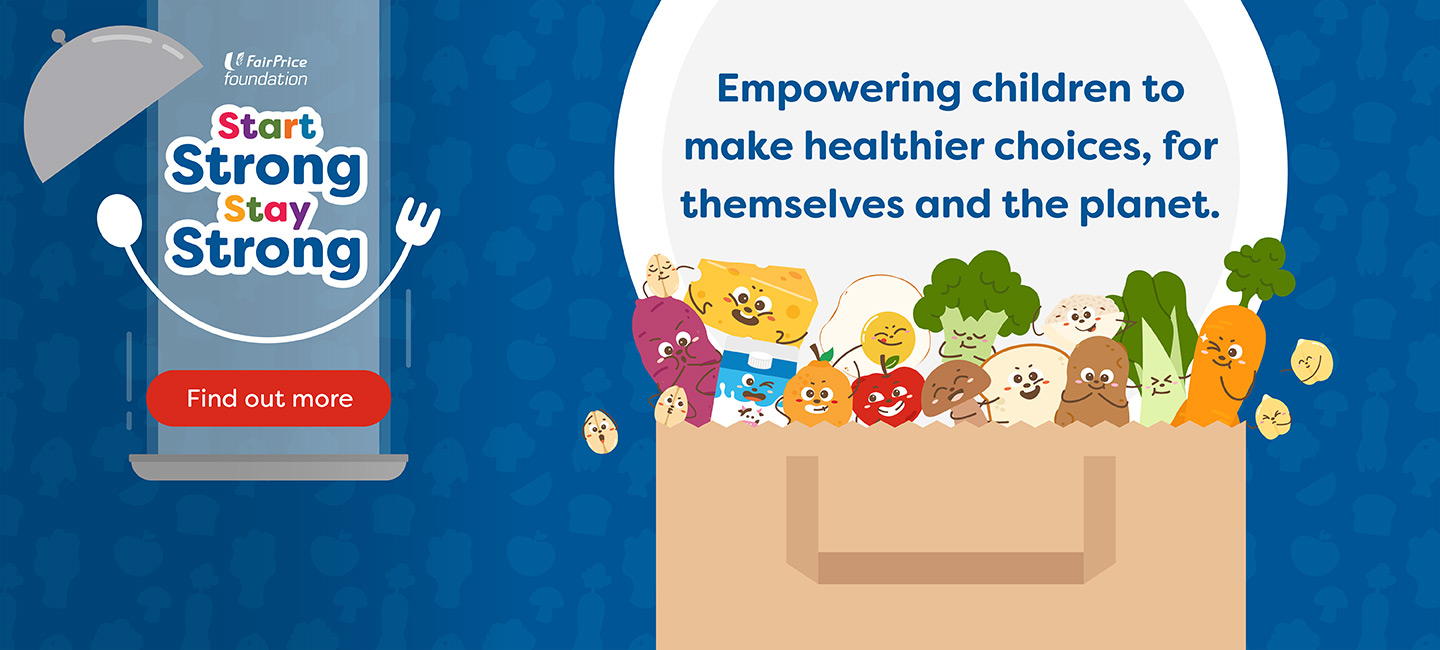 FairPrice foundation

Start Strong Stay Strong

Find out more

Empowering children to make healthier choices, for themselves and the planet.